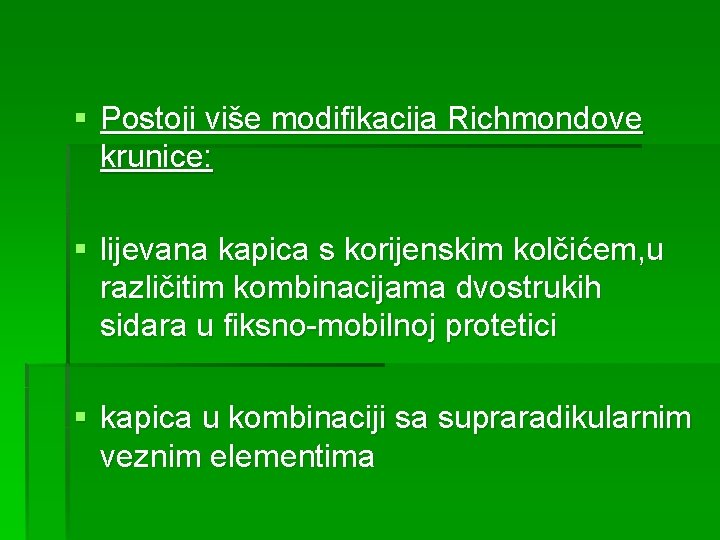 ▪ Postoji više modifikacija Richmondove krunice:

▪ lijevana kapica s korijenskim kolčićem,u različitim kombinacijama dvostrukih sidara u fiksno-mobilnoj protetici

▪ kapica u kombinaciji sa supraradikularnim veznim elementima